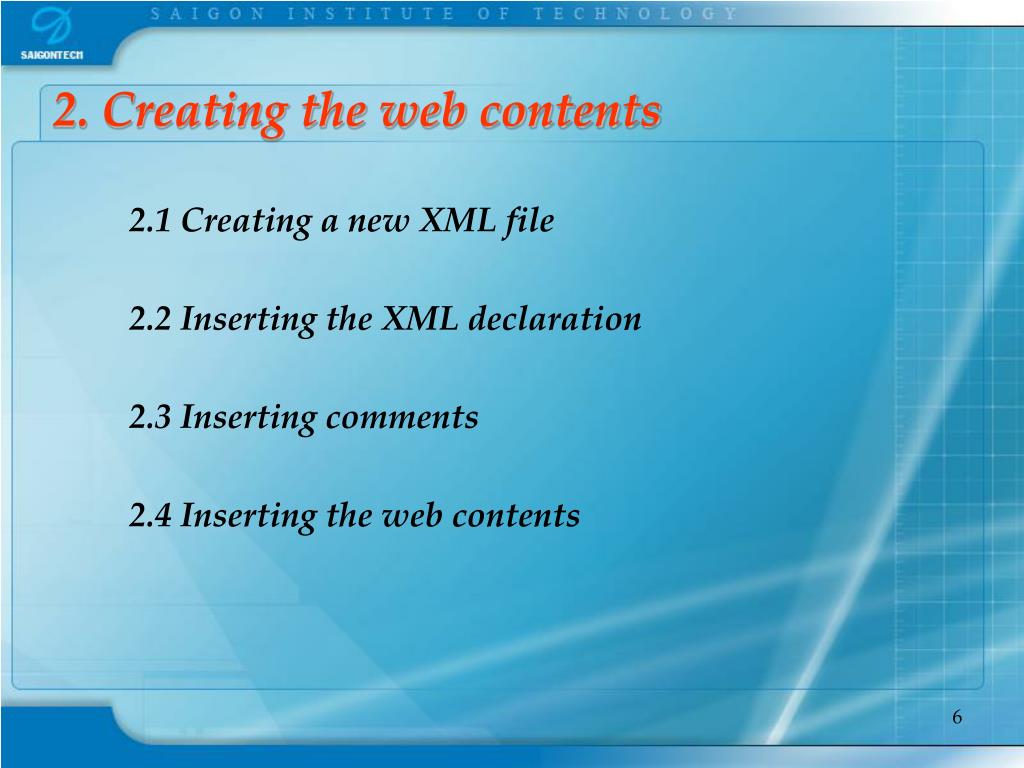 SAIGONTECH

SAIGON INSTITUTE OF TECHNOLOGY

2. Creating the web contents

2.1 Creating a new XML file

2.2 Inserting the XML declaration

2.3 Inserting comments

2.4 Inserting the web contents

6